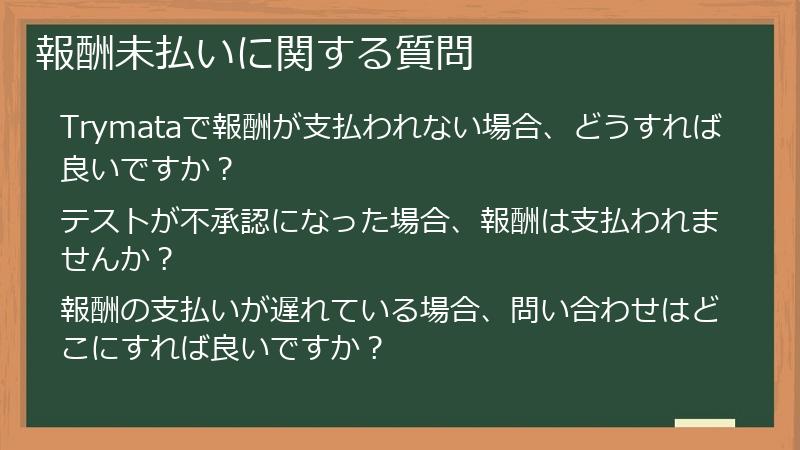 報酬未払いに関する質問

Trymataで報酬が支払われない場合、どうすれば良いですか？

テストが不承認になった場合、報酬は支払われませんか？

報酬の支払いが遅れている場合、問い合わせはどこにすれば良いですか？